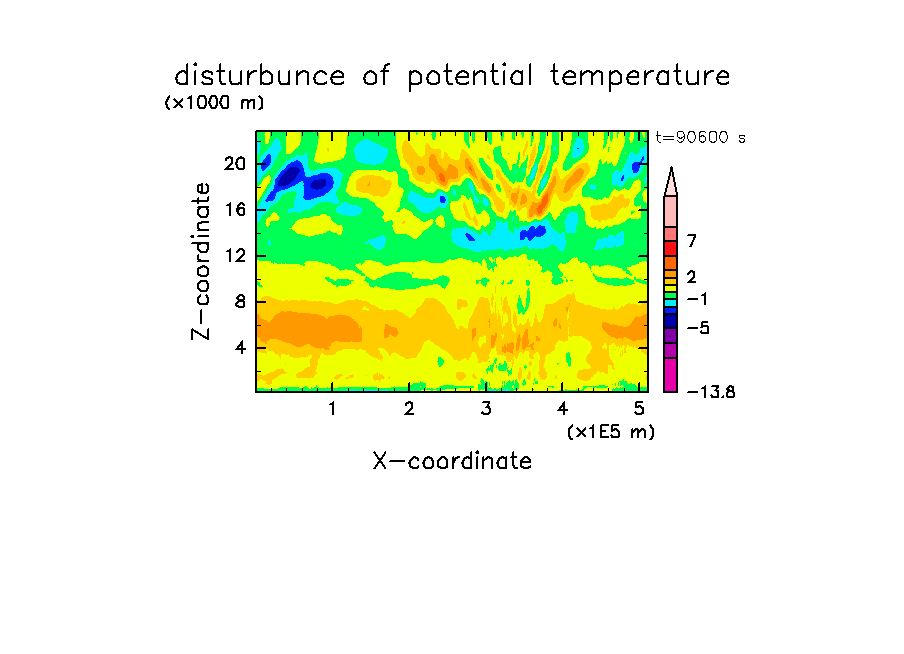 disturbunce of potential temperature

(x1000 m)

t=90600 s

Z-coordinate

20
16
12
8
4

1 2 3 4 5

(x1E5 m)

X-coordinate

7
2
−1
−5
−13.8